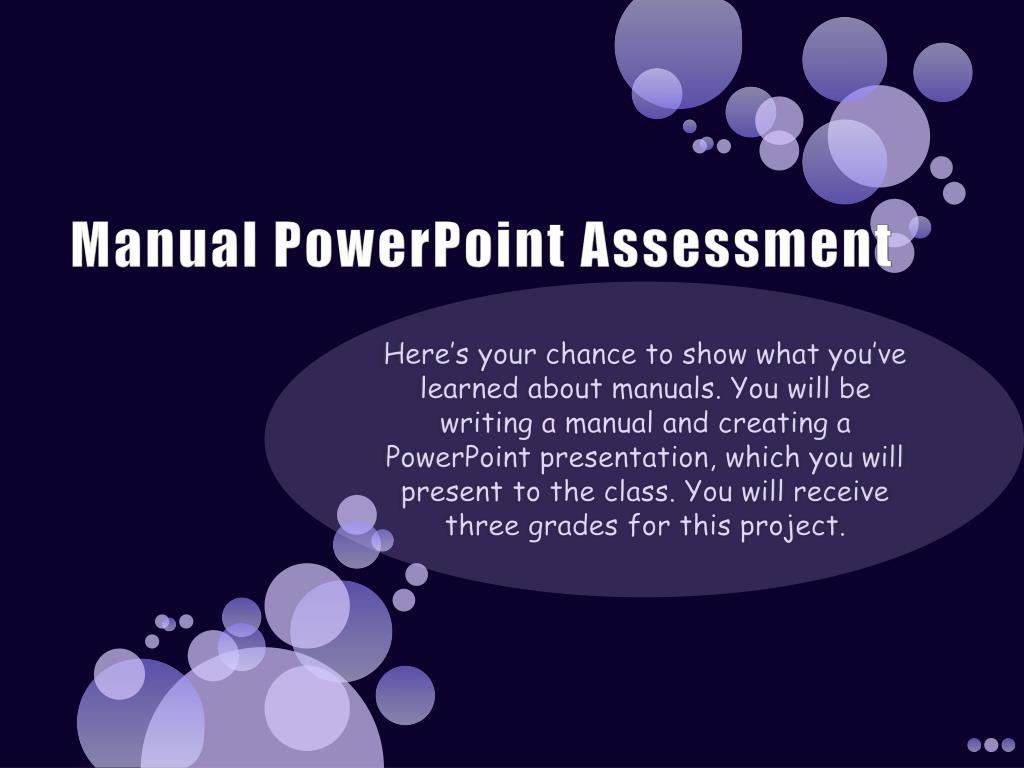 Manual PowerPoint Assessment

Here’s your chance to show what you’ve learned about manuals. You will be writing a manual and creating a PowerPoint presentation, which you will present to the class. You will receive three grades for this project.